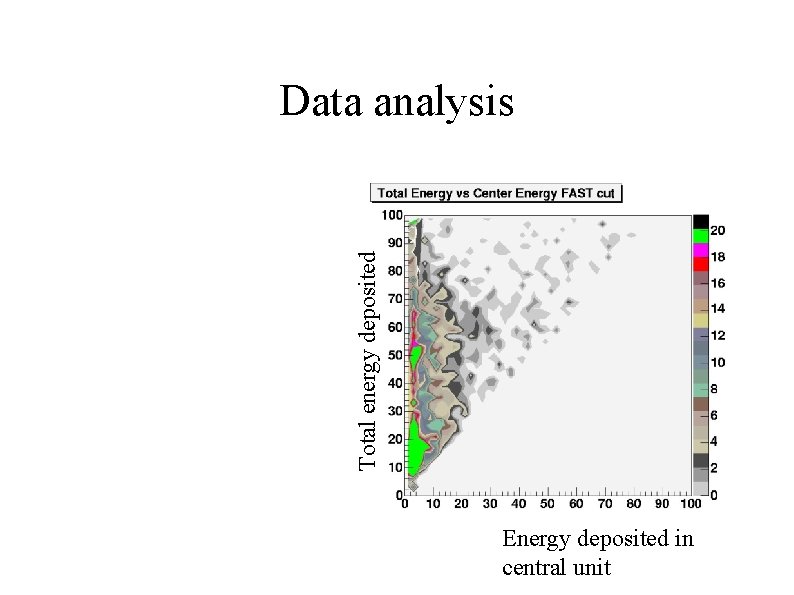 Data analysis

Total Energy vs Center Energy FAST cut

Total energy deposited

100
90
80
70
60
50
40
30
20
10
0

0 10 20 30 40 50 60 70 80 90 100

20
18
16
14
12
10
8
6
4
2
0

Energy deposited in central unit